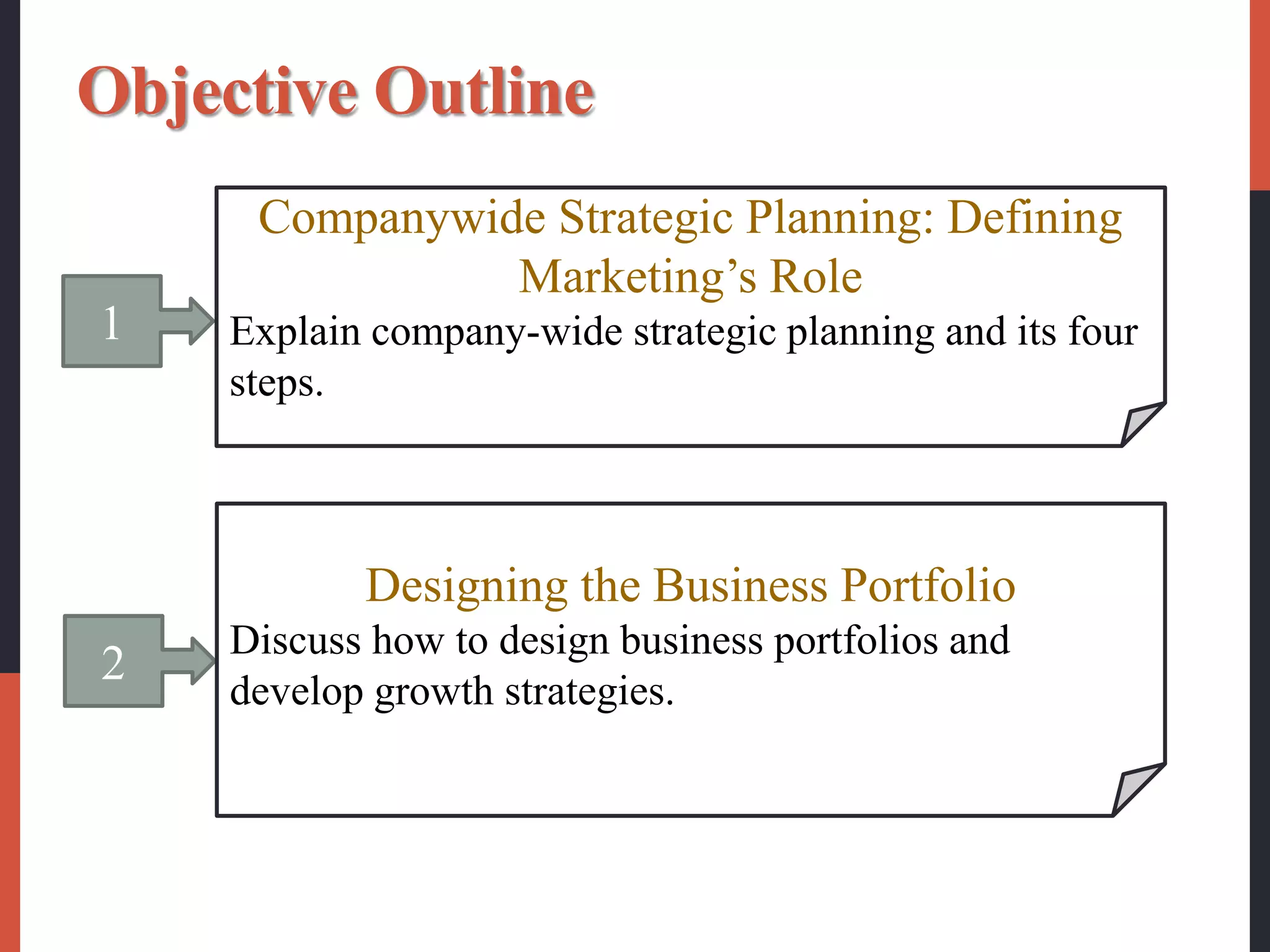 Objective Outline

1

Companywide Strategic Planning: Defining Marketing’s Role

Explain company-wide strategic planning and its four steps.

2

Designing the Business Portfolio

Discuss how to design business portfolios and develop growth strategies.